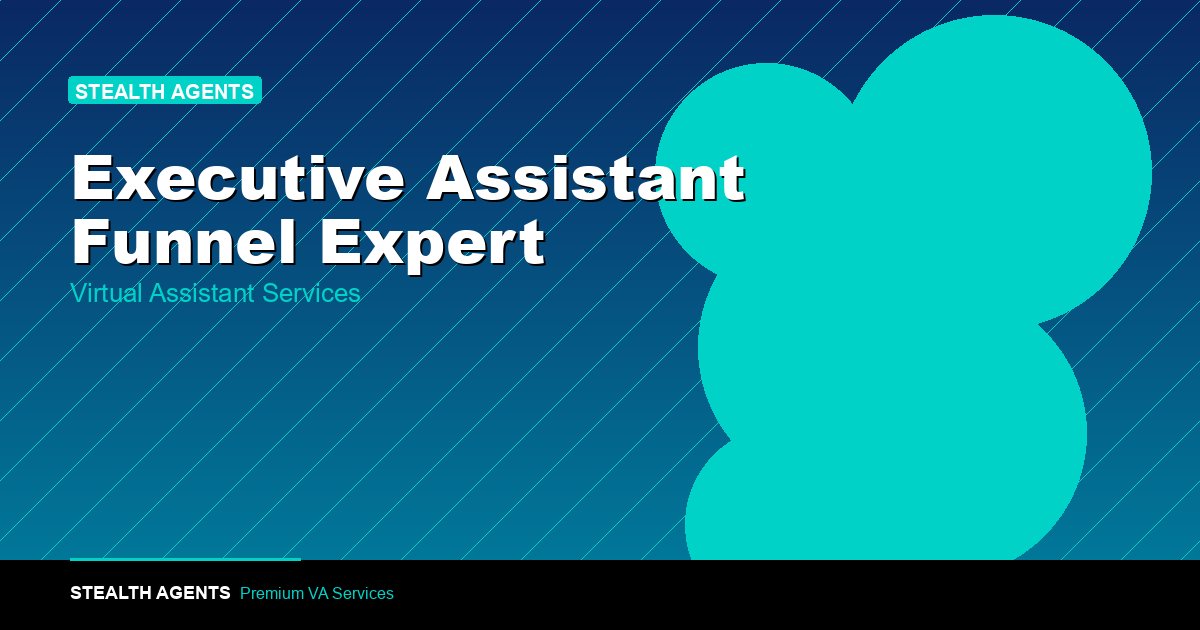 STEALTH AGENTS

Executive Assistant Funnel Expert

Virtual Assistant Services

STEALTH AGENTS Premium VA Services